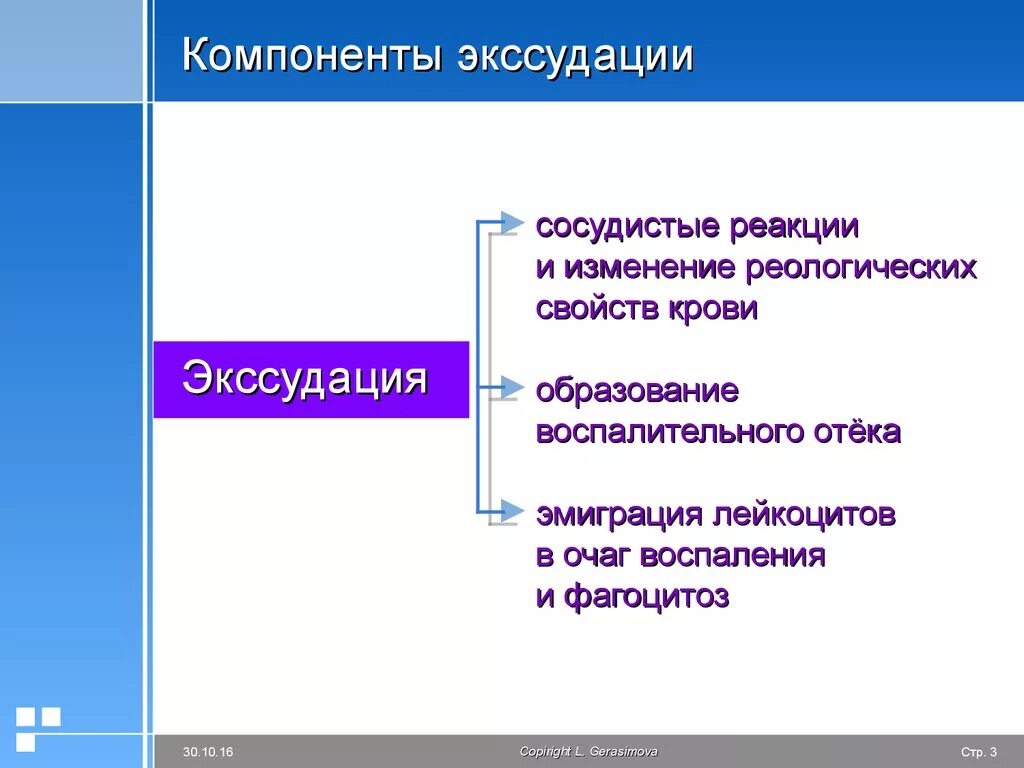 Компоненты экссудации

Экссудация

сосудистые реакции и изменение реологических свойств крови

образование воспалительного отёка

эмиграция лейкоцитов в очаг воспаления и фагоцитоз

30.10.16

Copiright L. Gerasimova

Стр. 3